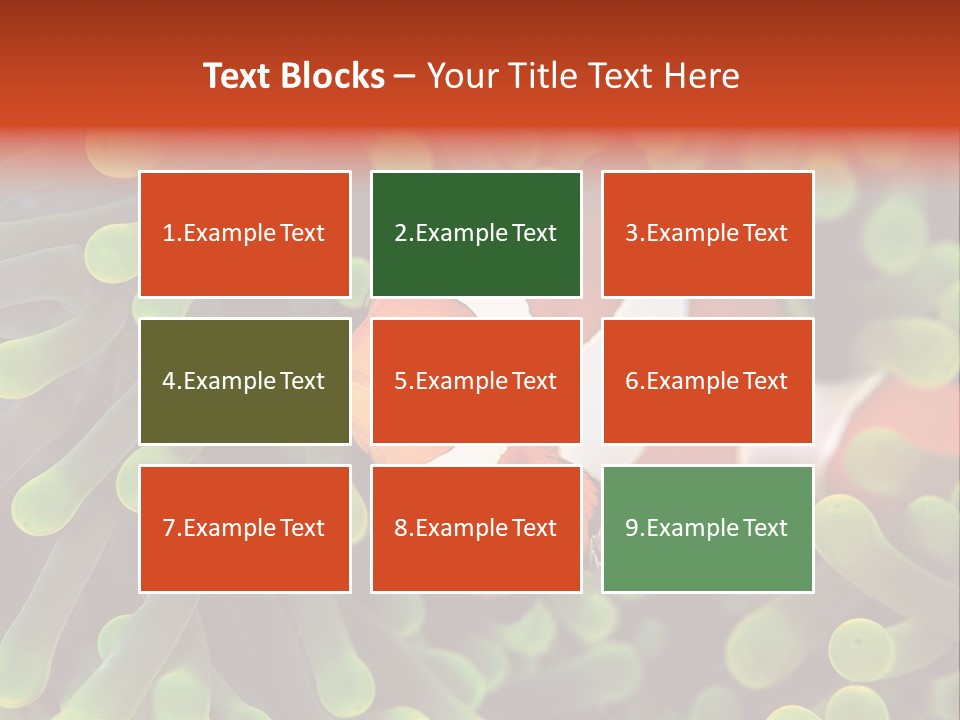 Text Blocks – Your Title Text Here

1.Example Text

2.Example Text

3.Example Text

4.Example Text

5.Example Text

6.Example Text

7.Example Text

8.Example Text

9.Example Text